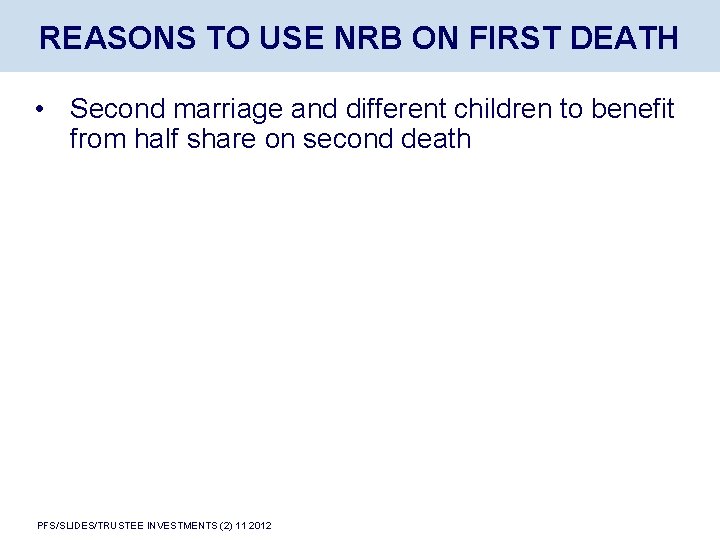 REASONS TO USE NRB ON FIRST DEATH

• Second marriage and different children to benefit from half share on second death

PFS/SLIDES/TRUSTEE INVESTMENTS (2) 11 2012